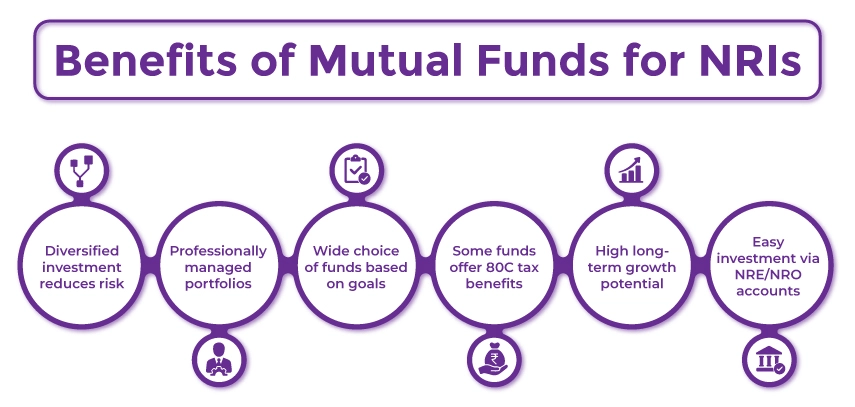 Benefits of Mutual Funds for NRIs

Diversified investment reduces risk

Professionally managed portfolios

Wide choice of funds based on goals

Some funds offer 80C tax benefits

High long-term growth potential

Easy investment via NRE/NRO accounts